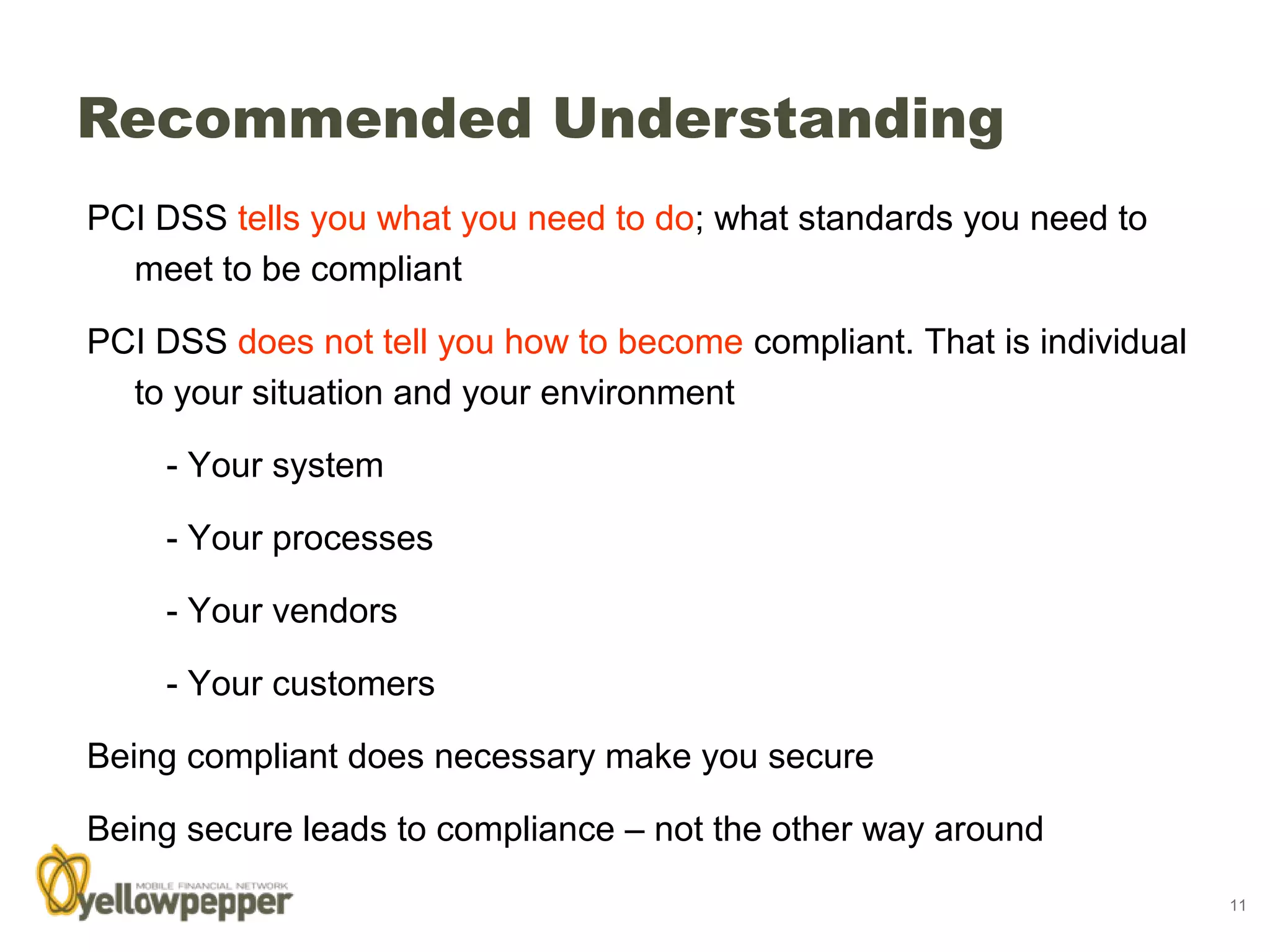 Recommended Understanding

PCI DSS tells you what you need to do; what standards you need to meet to be compliant

PCI DSS does not tell you how to become compliant. That is individual to your situation and your environment

- Your system

- Your processes

- Your vendors

- Your customers

Being compliant does necessary make you secure

Being secure leads to compliance – not the other way around

MOBILE FINANCIAL NETWORK
yellowpepper

11